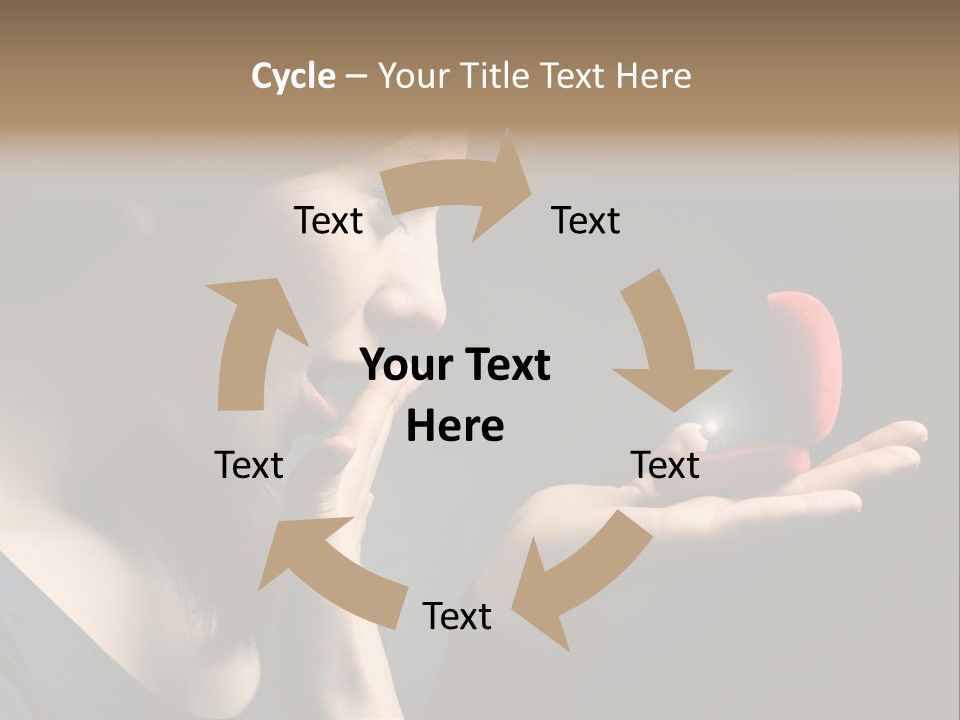 Cycle – Your Title Text Here

Text

Text

Your Text Here

Text

Text

Text